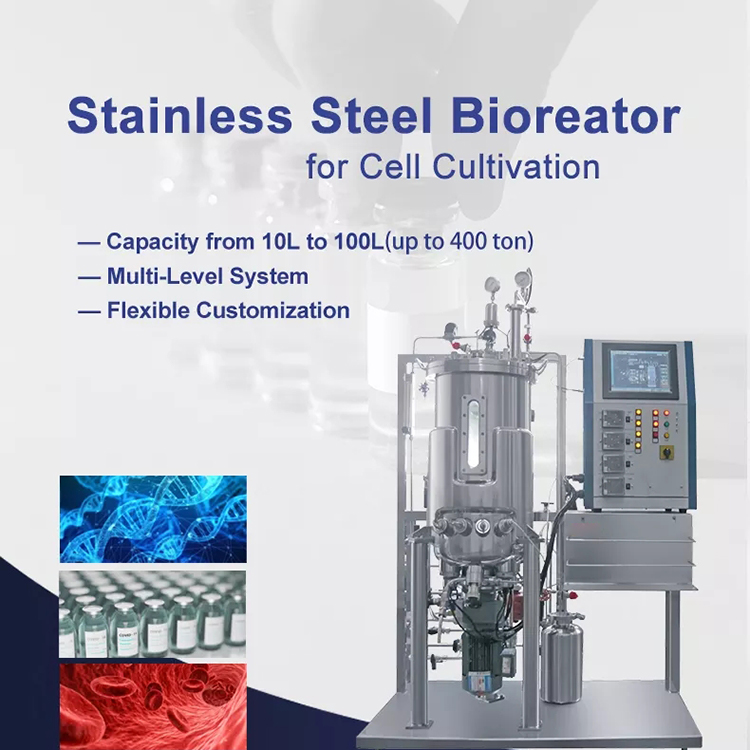 Stainless Steel Bioreator
for Cell Cultivation

— Capacity from 10L to 100L(up to 400 ton)
— Multi-Level System
— Flexible Customization